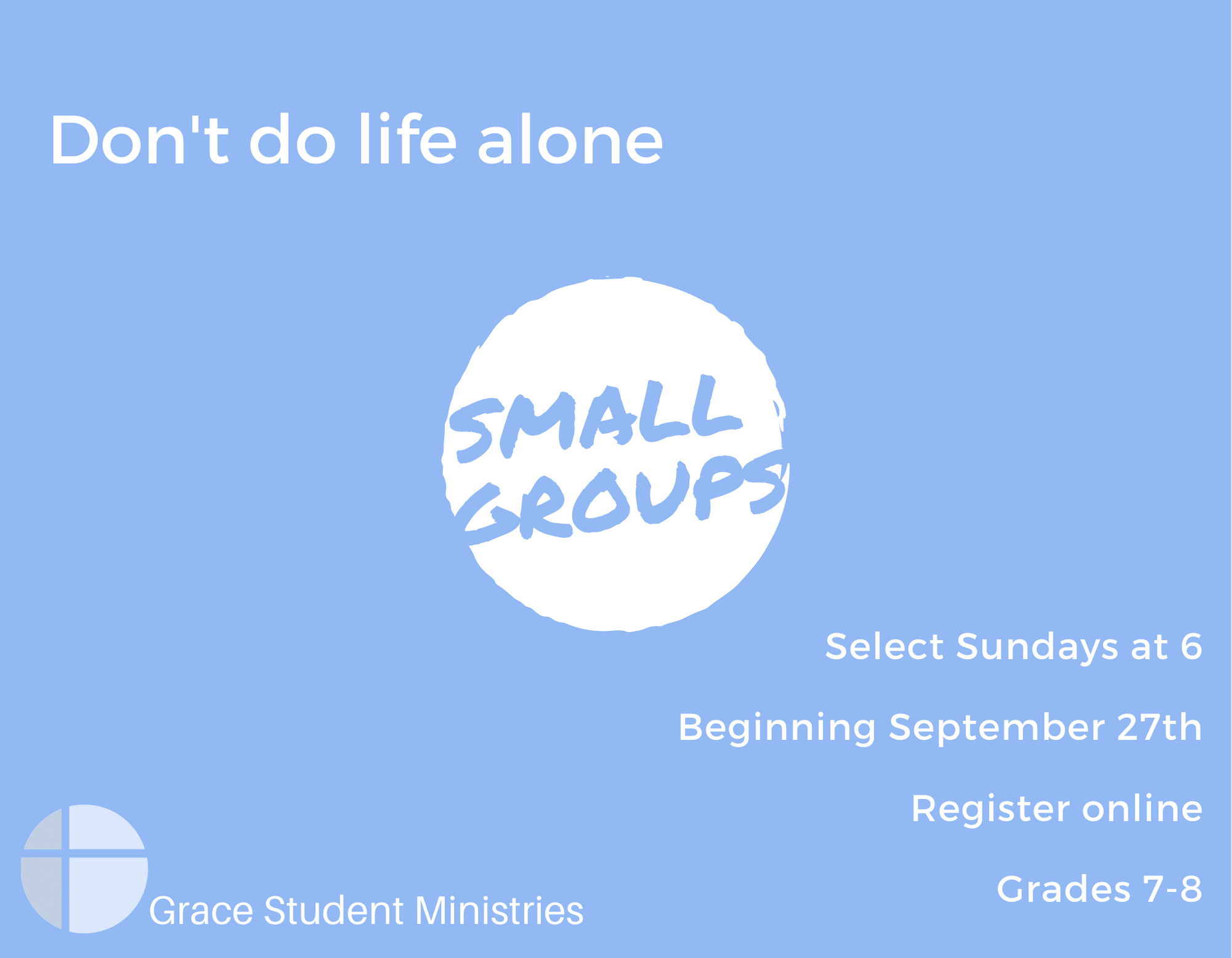 Don't do life alone

SMALL GROUPS

Select Sundays at 6

Beginning September 27th

Register online

Grades 7-8

Grace Student Ministries